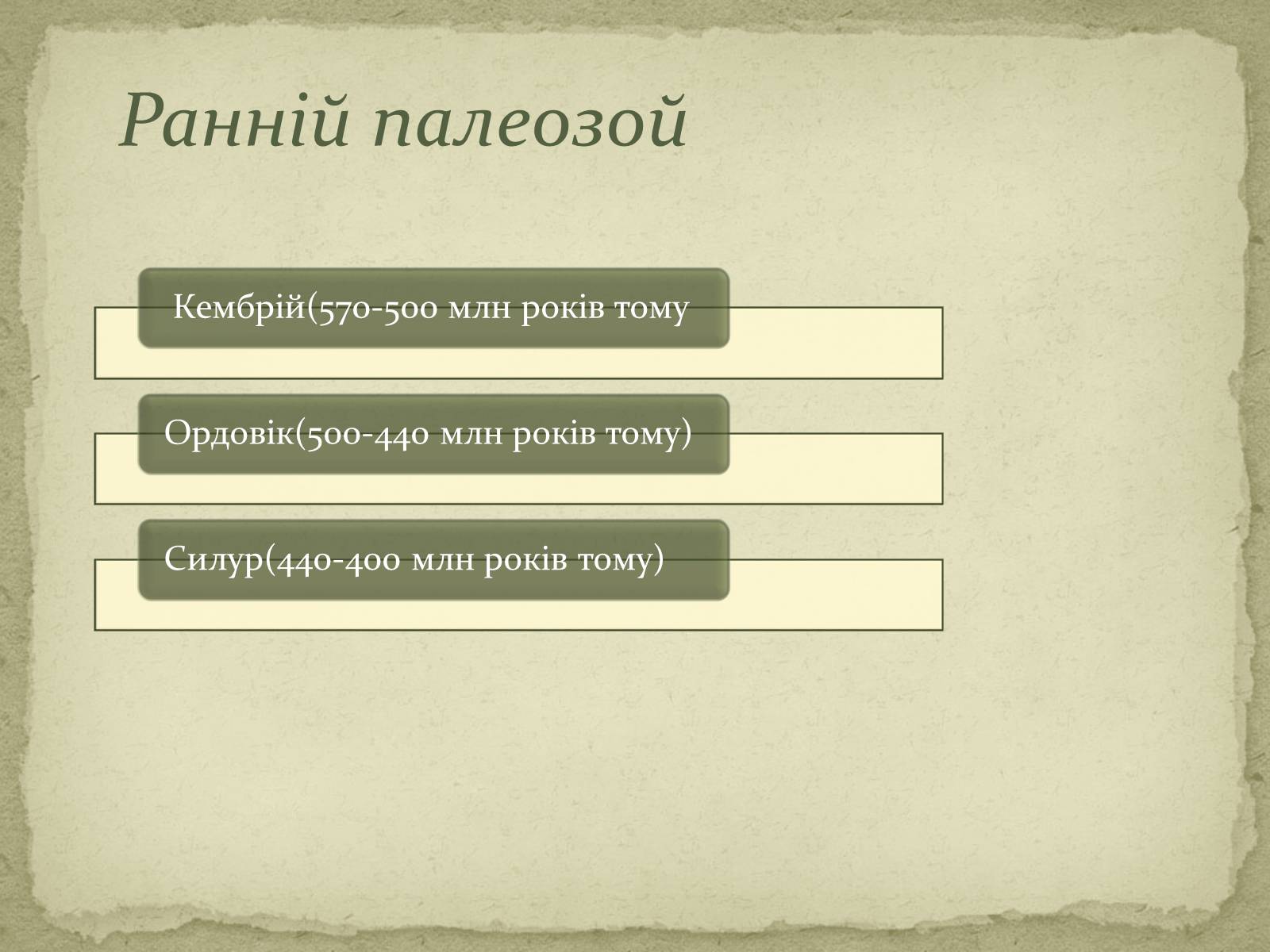 Ранній палеозой

Кембрій(570-500 млн років тому

Ордовік(500-440 млн років тому)

Силур(440-400 млн років тому)